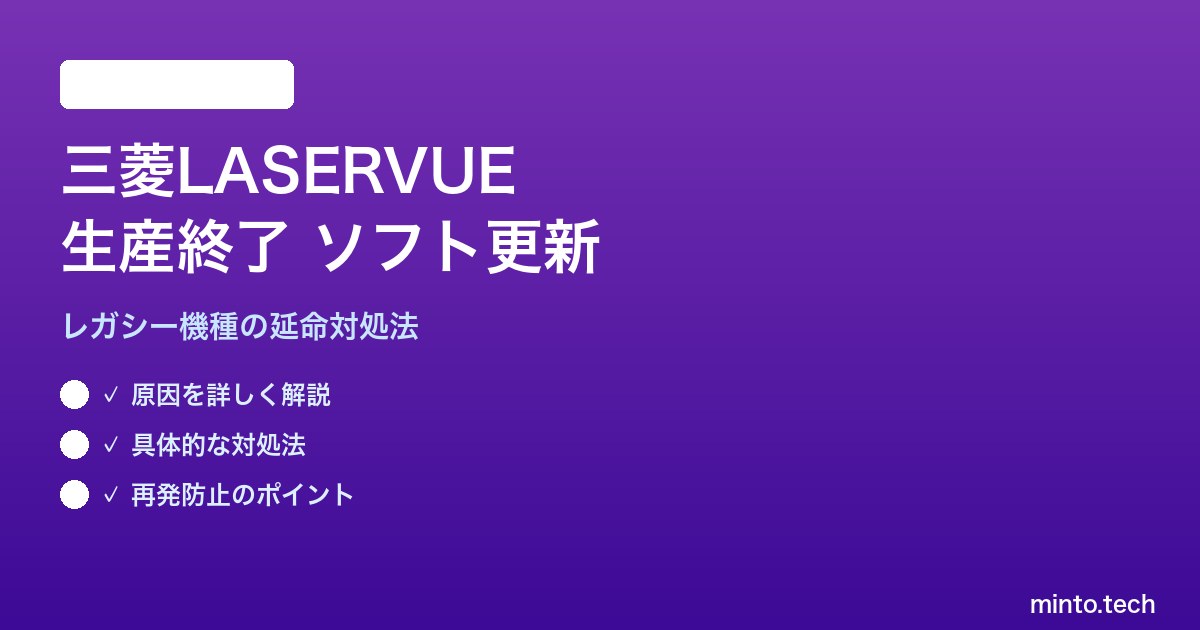 三菱LASERVUE
生産終了 ソフト更新

レガシー機種の延命対処法

✓ 原因を詳しく解説

✓ 具体的な対処法

✓ 再発防止のポイント

minto.tech